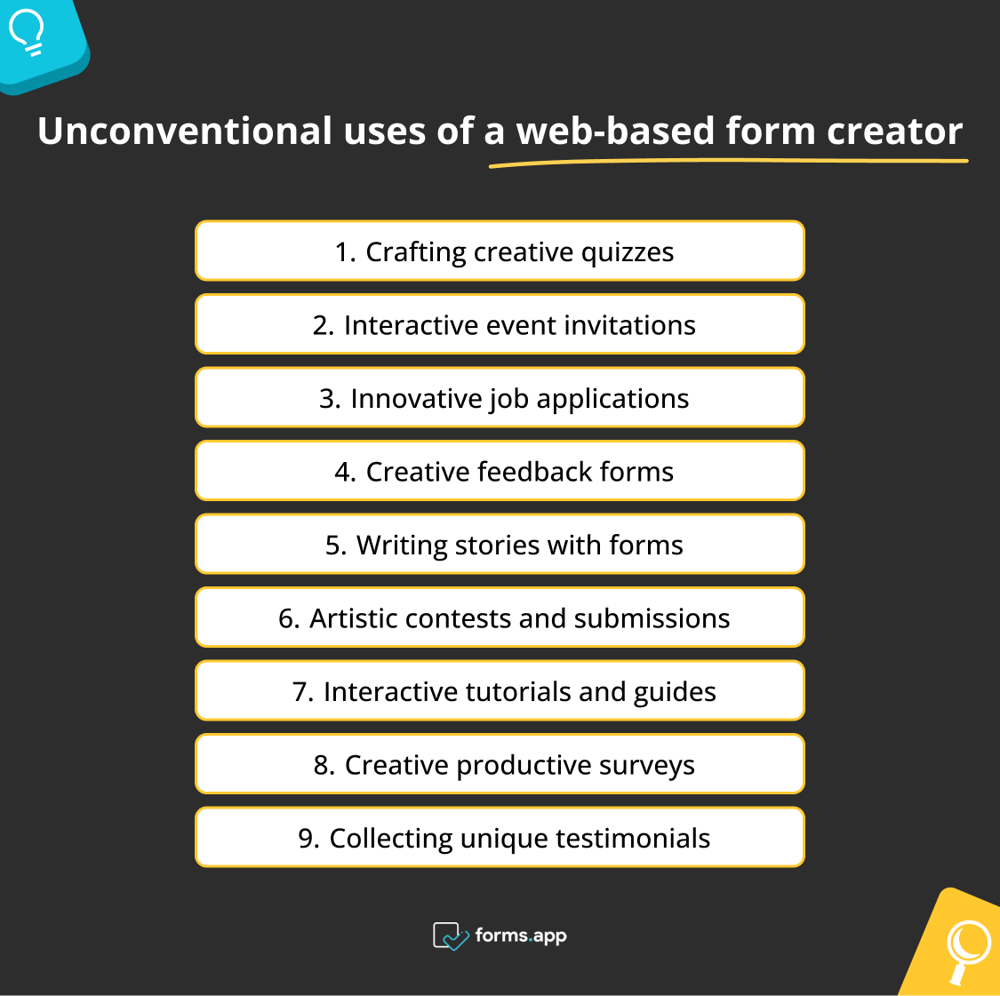 Unconventional uses of a web-based form creator

1. Crafting creative quizzes

2. Interactive event invitations

3. Innovative job applications

4. Creative feedback forms

5. Writing stories with forms

6. Artistic contests and submissions

7. Interactive tutorials and guides

8. Creative productive surveys

9. Collecting unique testimonials

forms.app